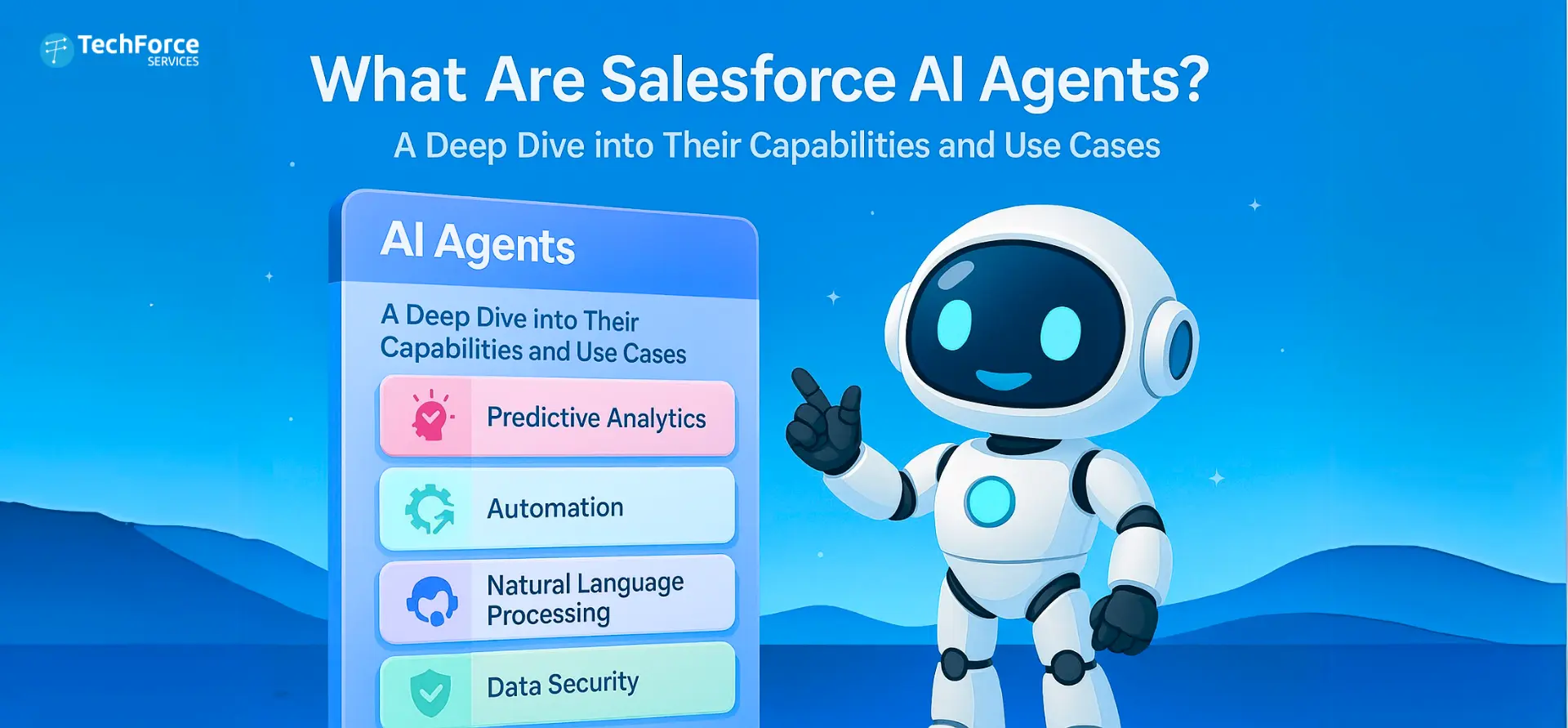 TechForce
SERVICES

What Are Salesforce AI Agents?

A Deep Dive into Their Capabilities and Use Cases

AI Agents

A Deep Dive into Their Capabilities and Use Cases

Predictive Analytics

Automation

Natural Language Processing

Data Security